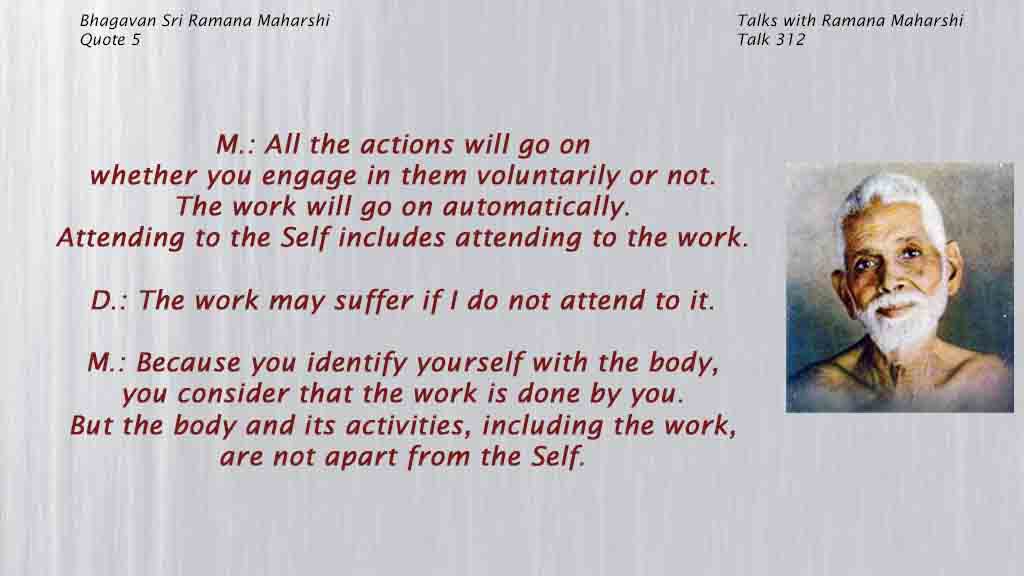 Bhagavan Sri Ramana Maharshi
Quote 5

Talks with Ramana Maharshi
Talk 312

M.: All the actions will go on whether you engage in them voluntarily or not. The work will go on automatically. Attending to the Self includes attending to the work.

D.: The work may suffer if I do not attend to it.

M.: Because you identify yourself with the body, you consider that the work is done by you. But the body and its activities, including the work, are not apart from the Self.